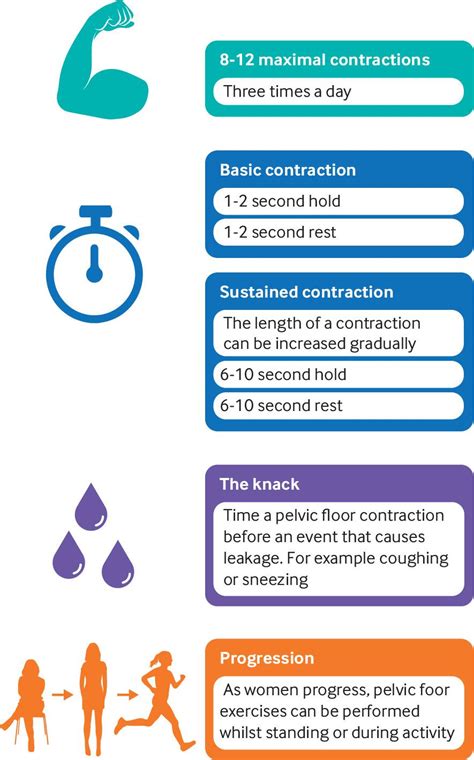 8-12 maximal contractions

Three times a day

Basic contraction

1-2 second hold

1-2 second rest

Sustained contraction

The length of a contraction can be increased gradually

6-10 second hold

6-10 second rest

The knack

Time a pelvic floor contraction before an event that causes leakage. For example coughing or sneezing

Progression

As women progress, pelvic foor exercises can be performed whilst standing or during activity